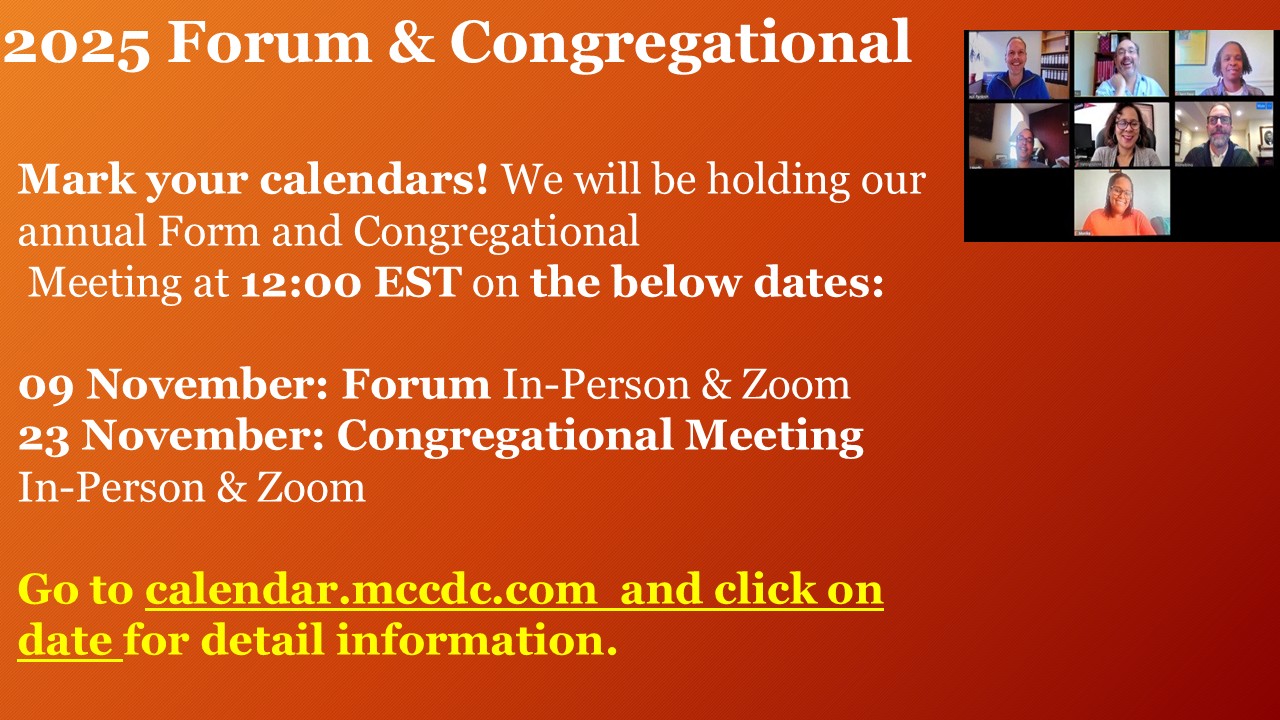 2025 Forum & Congregational

Mark your calendars! We will be holding our annual Form and Congregational Meeting at 12:00 EST on the below dates:

09 November: Forum In-Person & Zoom
23 November: Congregational Meeting In-Person & Zoom

Go to calendar.mccdc.com and click on date for detail information.